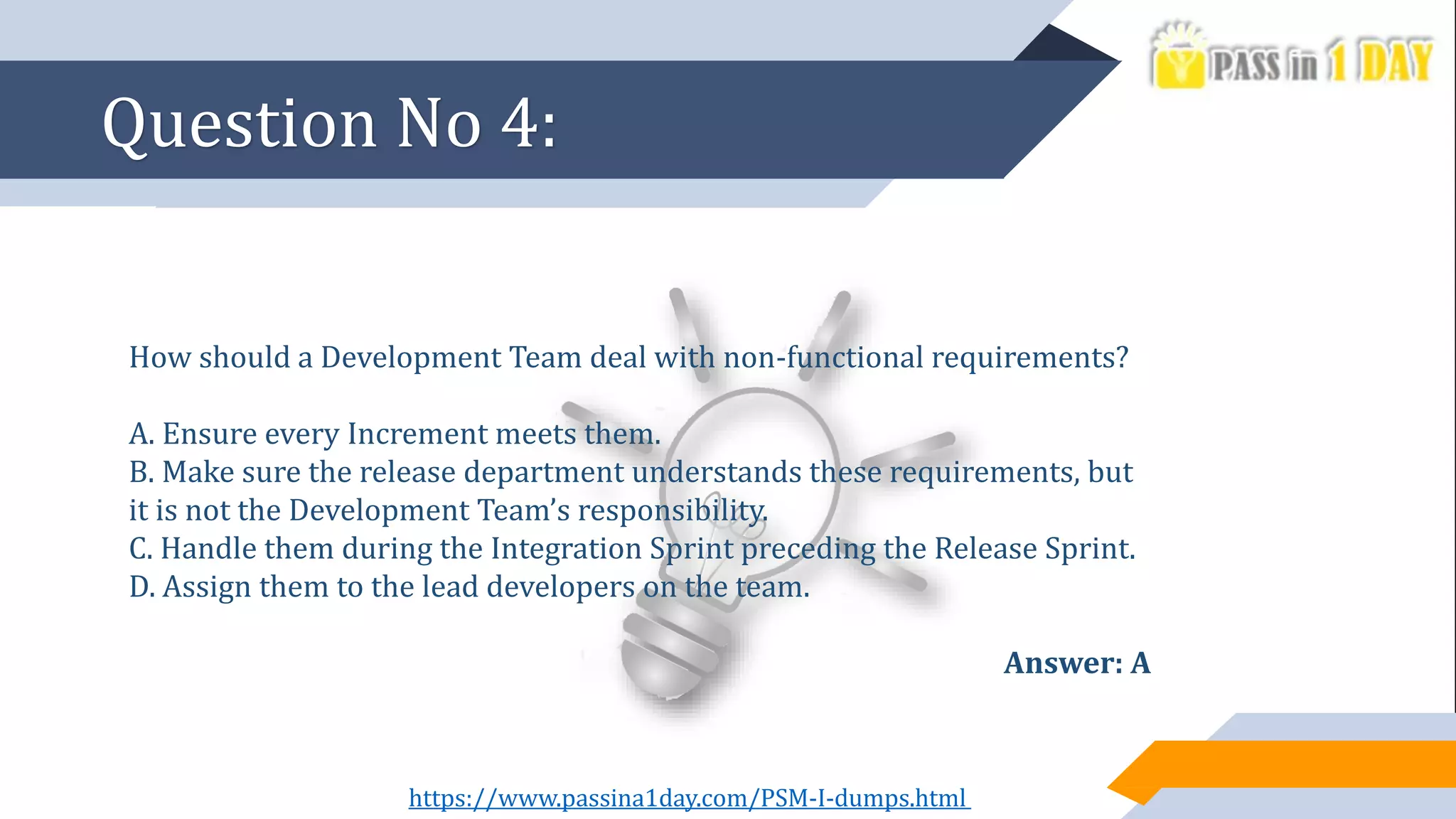 PASS in 1 DAY

Question No 4:

How should a Development Team deal with non-functional requirements?

A. Ensure every Increment meets them.
B. Make sure the release department understands these requirements, but it is not the Development Team's responsibility.
C. Handle them during the Integration Sprint preceding the Release Sprint.
D. Assign them to the lead developers on the team.

Answer: A

https://www.passina1day.com/PSM-I-dumps.html